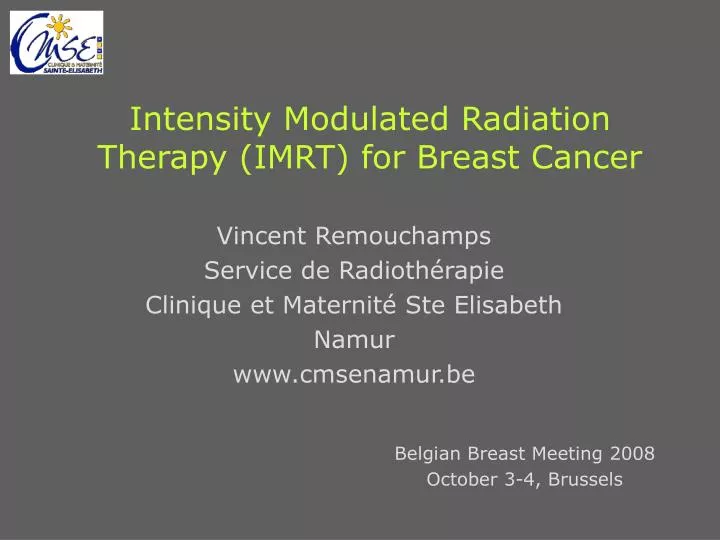 CMSE
CLINIQUE & MATERNITÉ
SAINTE-ELISABETH

Intensity Modulated Radiation Therapy (IMRT) for Breast Cancer

Vincent Remouchamps
Service de Radiothérapie
Clinique et Maternité Ste Elisabeth
Namur
www.cmsenamur.be

Belgian Breast Meeting 2008
October 3-4, Brussels